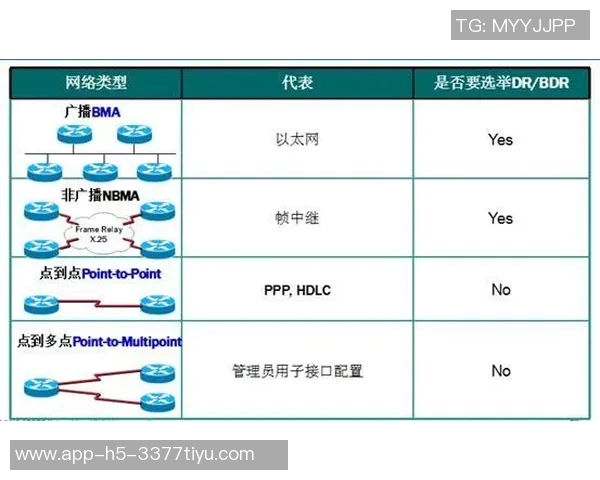 TG: MYYJJPP

| 网络类型 | 代表 | 是否要选举DR/BDR |
|---|---|---|
| 广播BMA | 以太网 | Yes |
| 非广播NBMA Frame Relay X.25 | 帧中继 | Yes |
| 点到点Point-to-Point | PPP, HDLC | No |
| 点到多点Point-to-Multipoint | 管理员用子接口配置 | No |

www.app-h5-3377tiyu.com